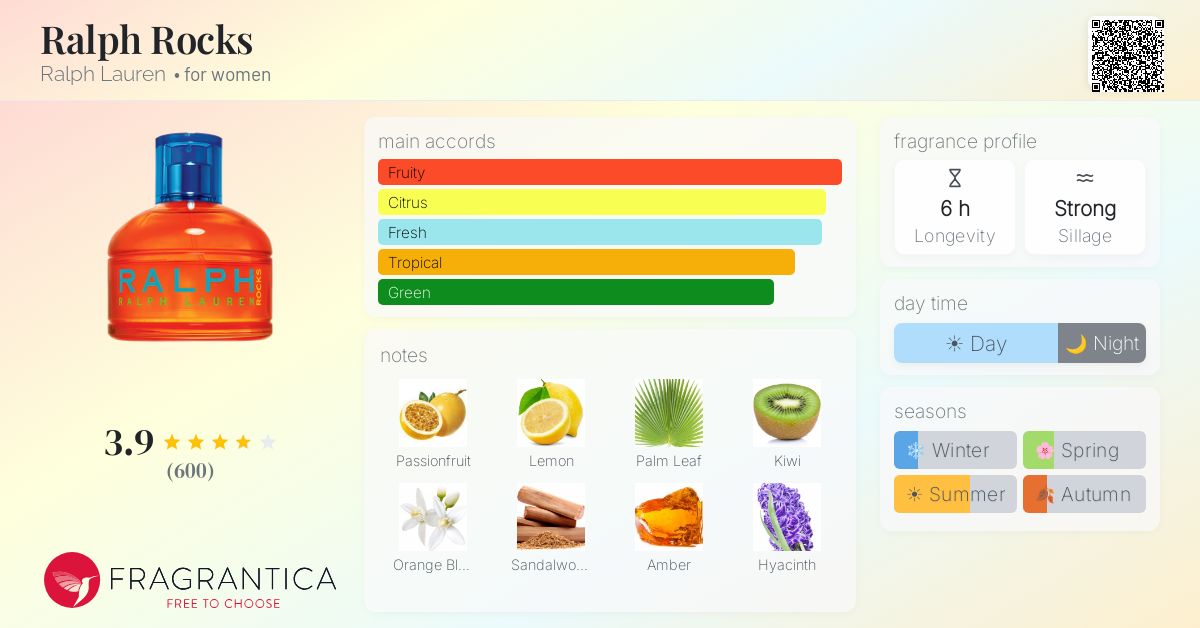 Ralph Rocks
Ralph Lauren • for women

RALPH
RALPH LAUREN
ROCKS

3.9
(600)

FRAGRANTICA
FREE TO CHOOSE

main accords
Fruity
Citrus
Fresh
Tropical
Green

notes
Passionfruit
Lemon
Palm Leaf
Kiwi
Orange Bl...
Sandalwo...
Amber
Hyacinth

fragrance profile
6 h
Longevity
Strong
Sillage

day time
Day
Night

seasons
Winter
Spring
Summer
Autumn